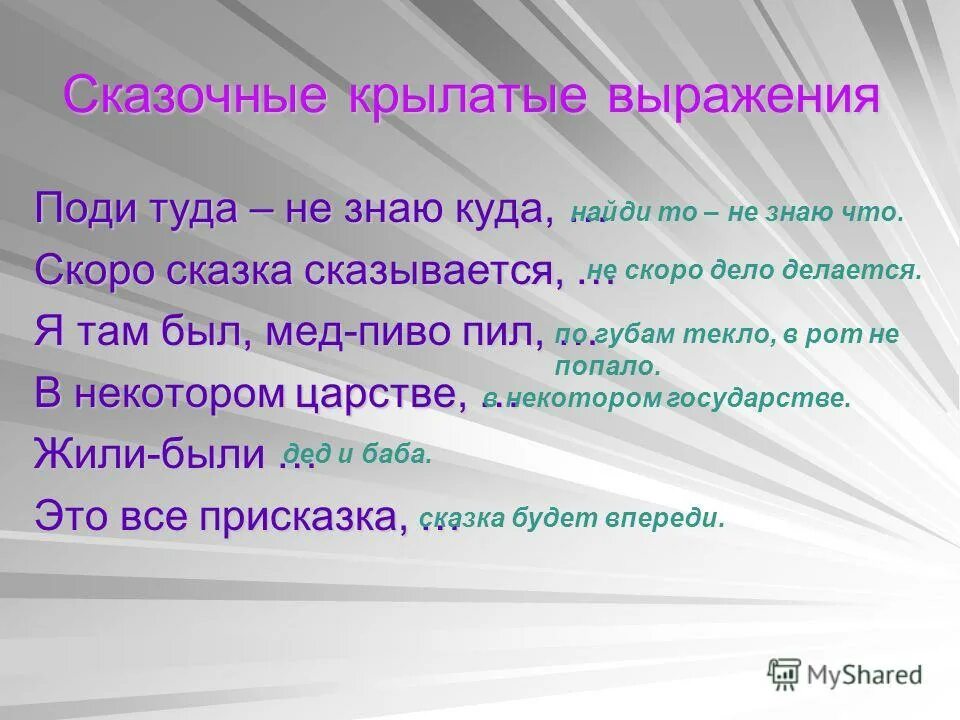 Сказочные крылатые выражения

Поди туда – не знаю куда, … найди то – не знаю что.

Скоро сказка сказывается, … не скоро дело делается.

Я там был, мед-пиво пил, … по губам текло, в рот не попало.

В некотором царстве, … в некотором государстве.

Жили-были … дед и баба.

Это все присказка, … сказка будет впереди.

MyShared